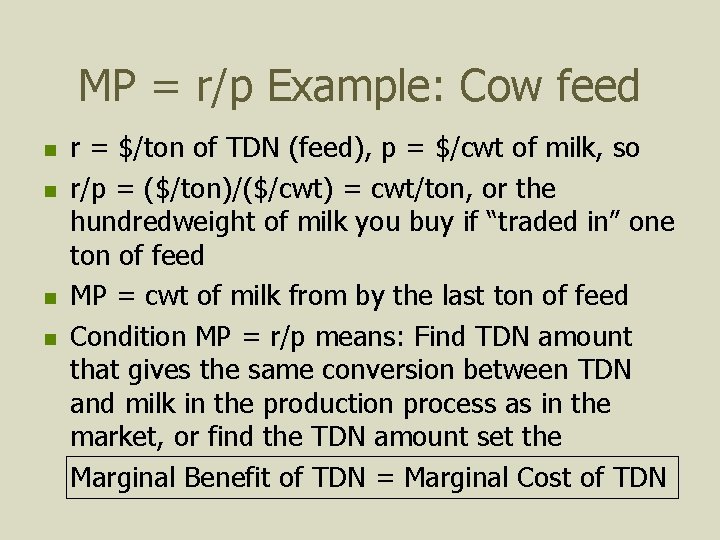 MP = r/p Example: Cow feed

- r = \$/ton of TDN (feed), p = \$/cwt of milk, so
- r/p = (\$/ton)/(\$/cwt) = cwt/ton, or the hundredweight of milk you buy if “traded in” one ton of feed
- MP = cwt of milk from by the last ton of feed
- Condition MP = r/p means: Find TDN amount that gives the same conversion between TDN and milk in the production process as in the market, or find the TDN amount set the

Marginal Benefit of TDN = Marginal Cost of TDN